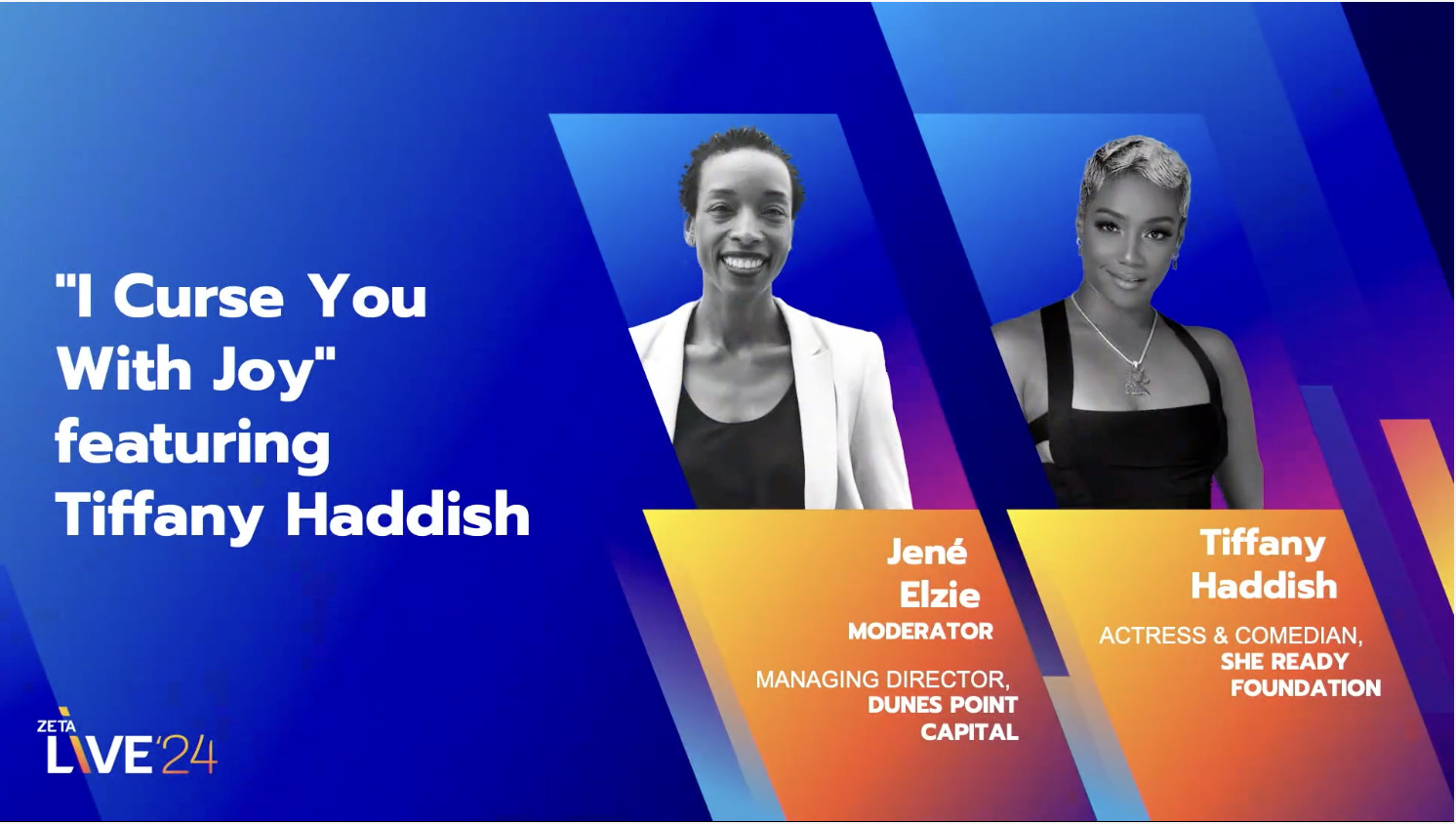 "I Curse You With Joy" featuring Tiffany Haddish

Jené Elzie
MODERATOR

MANAGING DIRECTOR, DUNES POINT CAPITAL

Tiffany Haddish

ACTRESS & COMEDIAN, SHE READY FOUNDATION

ZETA LIVE'24